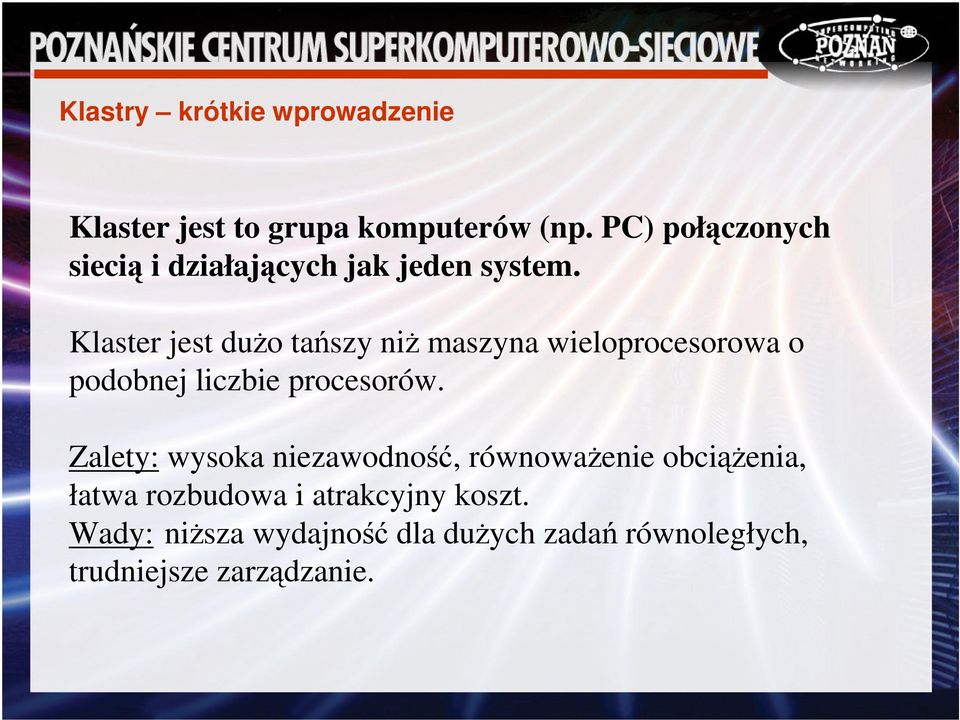 POZNAŃSKIE CENTRUM SUPERKOMPUTEROWO-SIECIOWE

SUPERCOMPUTING POZNAŃ NETWORKING

Klastry – krótkie wprowadzenie

Klaster jest to grupa komputerów (np. PC) połączonych siecią i działających jak jeden system.

Klaster jest dużo tańszy niż maszyna wieloprocesorowa o podobnej liczbie procesorów.

Zalety: wysoka niezawodność, równoważenie obciążenia, łatwa rozbudowa i atrakcyjny koszt.
Wady: niższa wydajność dla dużych zadań równoległych, trudniejsze zarządzanie.